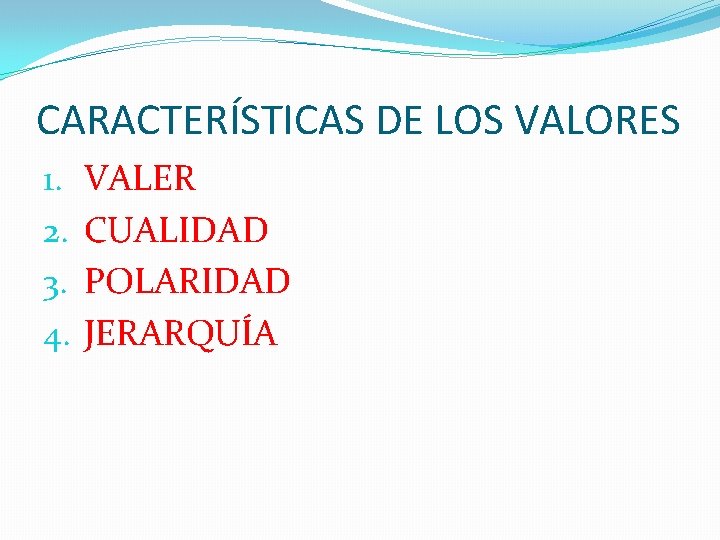 CARACTERÍSTICAS DE LOS VALORES

1. VALER
2. CUALIDAD
3. POLARIDAD
4. JERARQUÍA